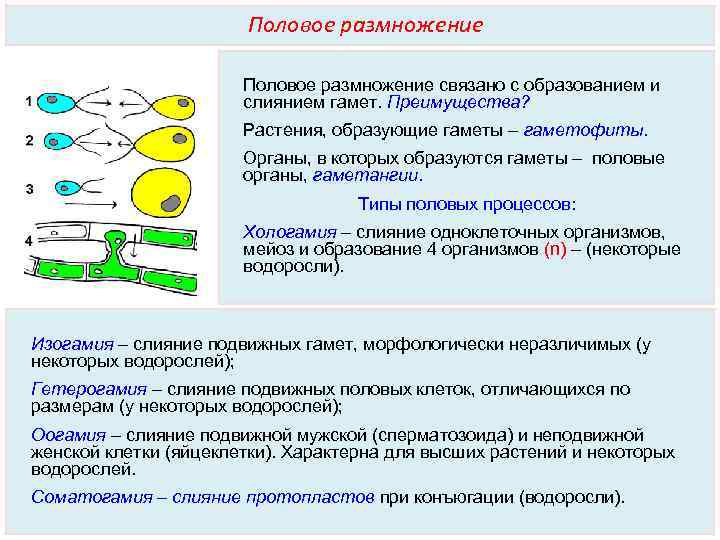 Половое размножение

1

2

3

4

Половое размножение связано с образованием и слиянием гамет. Преимущества?

Растения, образующие гаметы – гаметофиты.

Органы, в которых образуются гаметы – половые органы, гаметангии.

Типы половых процессов:

Хологамия – слияние одноклеточных организмов, мейоз и образование 4 организмов (n) – (некоторые водоросли).

Изогамия – слияние подвижных гамет, морфологически неразличимых (у некоторых водорослей);

Гетерогамия – слияние подвижных половых клеток, отличающихся по размерам (у некоторых водорослей);

Оогамия – слияние подвижной мужской (сперматозоида) и неподвижной женской клетки (яйцеклетки). Характерна для высших растений и некоторых водорослей.

Соматогамия – слияние протопластов при конъюгации (водоросли).